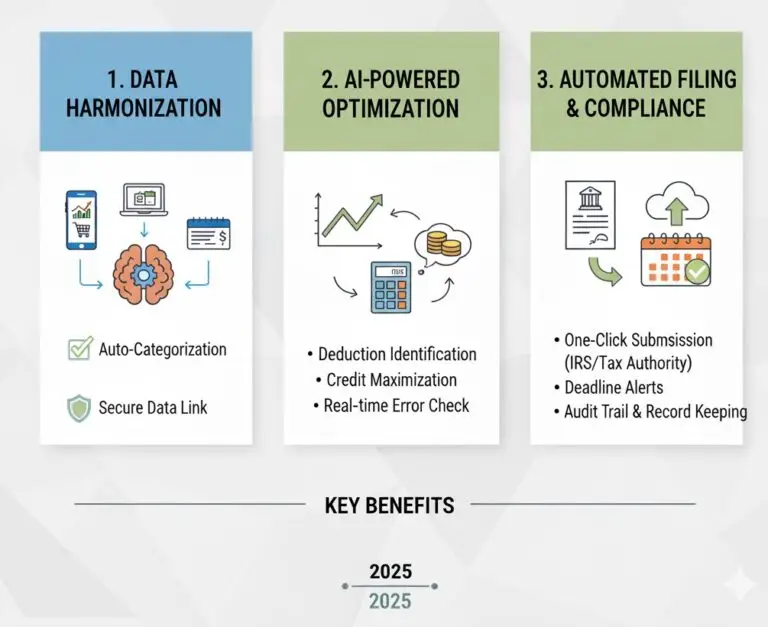 1. DATA HARMONIZATION

Auto-Categorization

Secure Data Link

2. AI-POWERED OPTIMIZATION

• Deduction Identification
• Credit Maximization
• Real-time Error Check

3. AUTOMATED FILING & COMPLIANCE

• One-Click Submsission (IRS/Tax Authority)
• Deadline Alerts
• Audit Trail & Record Keeping

KEY BENEFITS

2025
2025